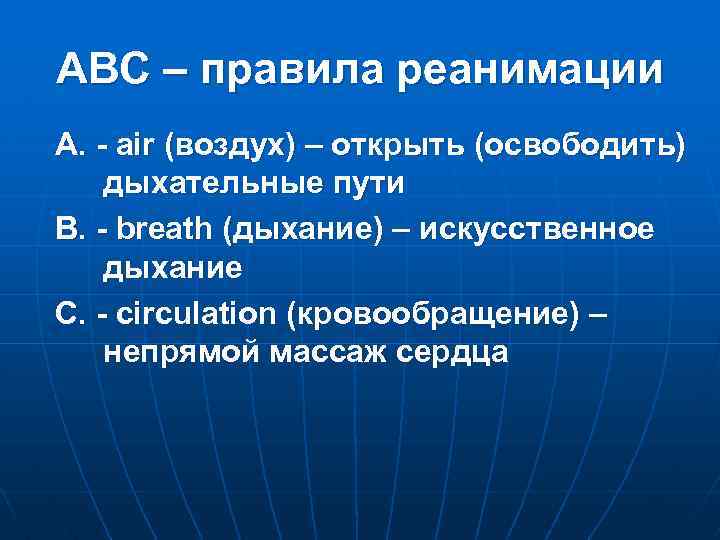 АВС – правила реанимации

А. - air (воздух) – открыть (освободить) дыхательные пути

В. - breath (дыхание) – искусственное дыхание

С. - circulation (кровообращение) – непрямой массаж сердца